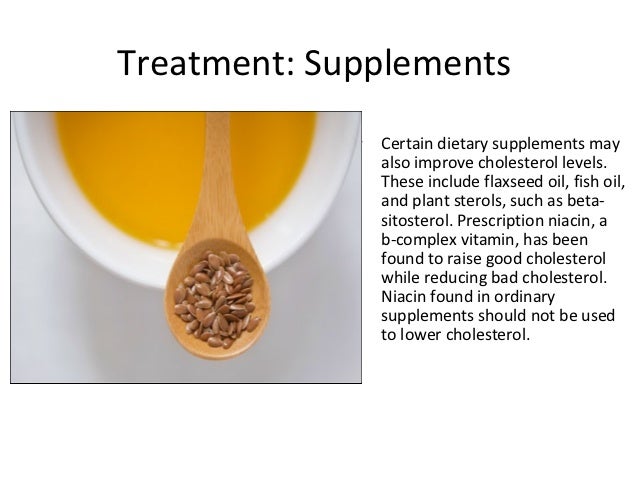 Treatment: Supplements

Certain dietary supplements may also improve cholesterol levels. These include flaxseed oil, fish oil, and plant sterols, such as beta-sitosterol. Prescription niacin, a b-complex vitamin, has been found to raise good cholesterol while reducing bad cholesterol. Niacin found in ordinary supplements should not be used to lower cholesterol.